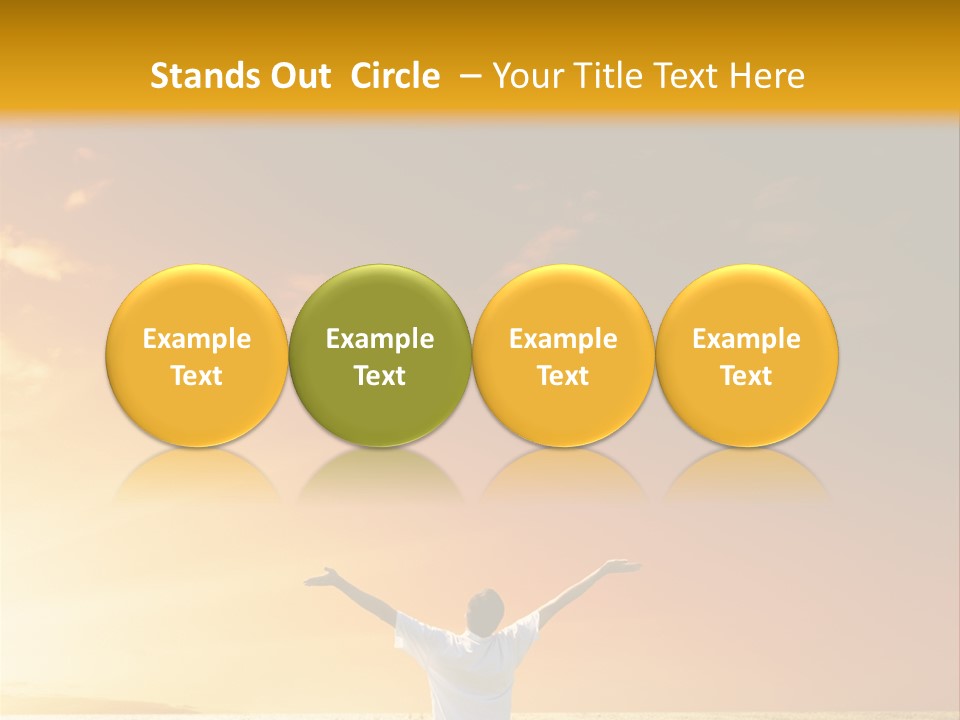 Stands Out Circle – Your Title Text Here

Example Text

Example Text

Example Text

Example Text